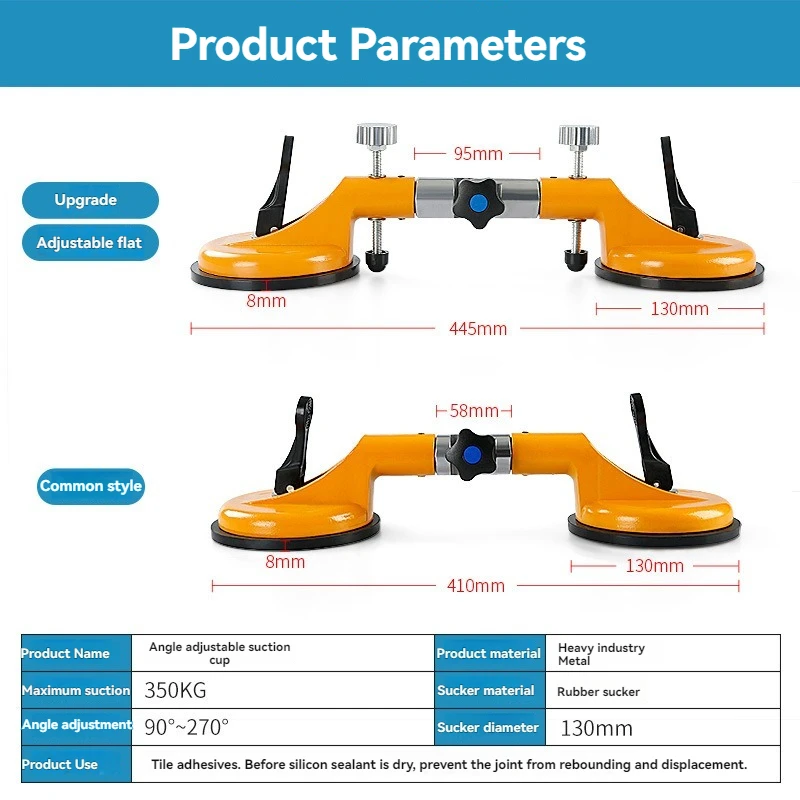 Product Parameters

Upgrade

Adjustable flat

95mm

8mm

130mm

445mm

Common style

58mm

8mm

130mm

410mm

| Product Name | Angle adjustable suction cup | Product material | Heavy industry Metal |
|---|---|---|---|
| Maximum suction | 350KG | Sucker material | Rubber sucker |
| Angle adjustment | 90°~270° | Sucker diameter | 130mm |
| Product Use | Tile adhesives. Before silicon sealant is dry, prevent the joint from rebounding and displacement. | | |